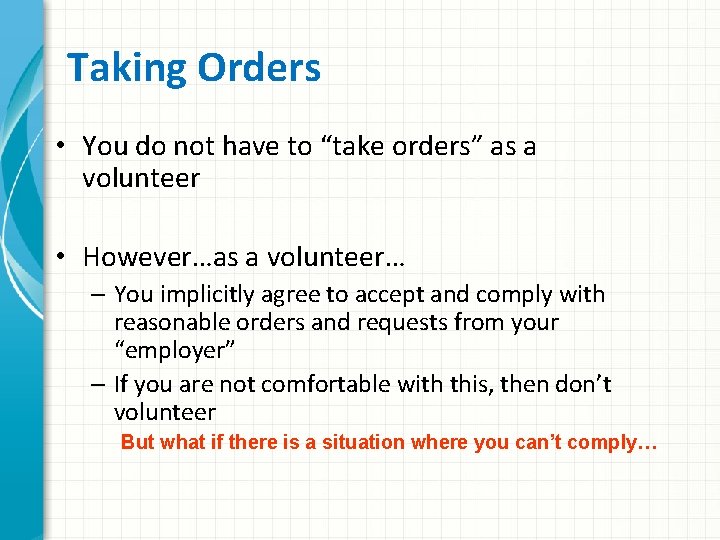 Taking Orders

• You do not have to “take orders” as a volunteer

• However…as a volunteer…
– You implicitly agree to accept and comply with reasonable orders and requests from your “employer”
– If you are not comfortable with this, then don’t volunteer

But what if there is a situation where you can’t comply…